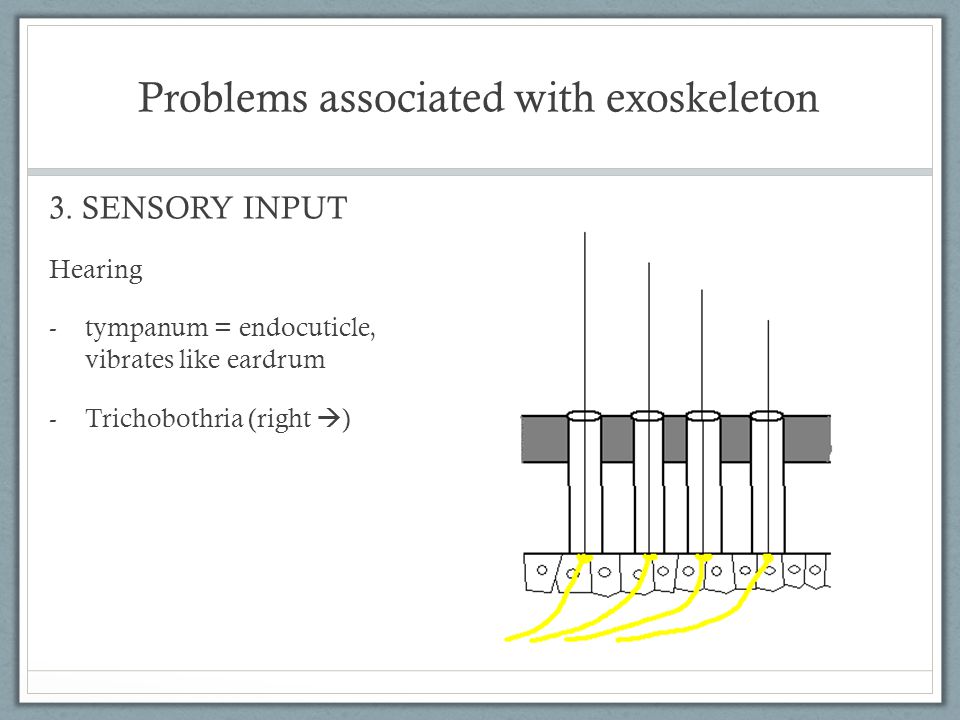 Problems associated with exoskeleton

3. SENSORY INPUT

Hearing

- tympanum = endocuticle, vibrates like eardrum

- Trichobothria (right →)